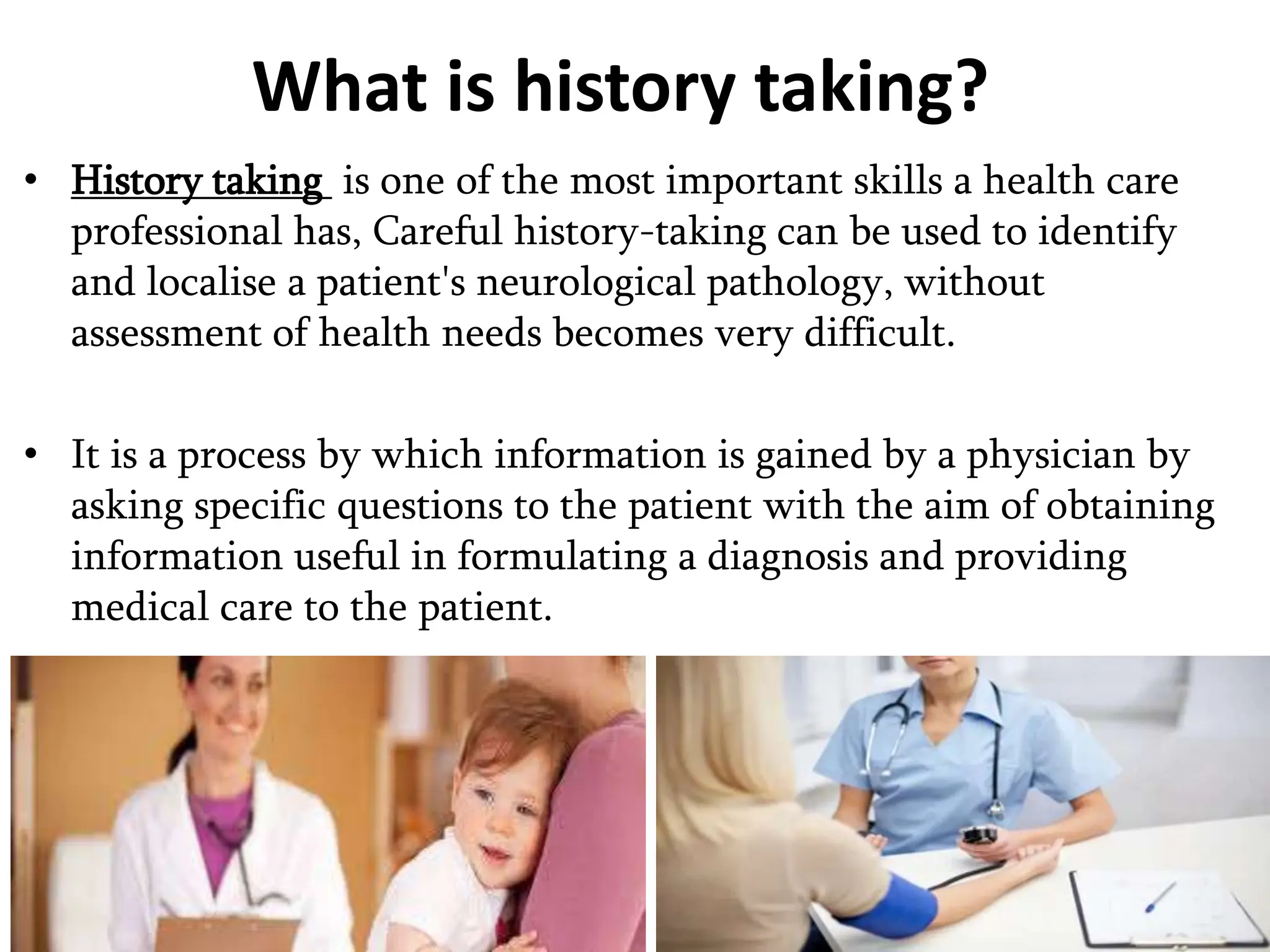 What is history taking?

• History taking is one of the most important skills a health care professional has, Careful history-taking can be used to identify and localise a patient's neurological pathology, without assessment of health needs becomes very difficult.

• It is a process by which information is gained by a physician by asking specific questions to the patient with the aim of obtaining information useful in formulating a diagnosis and providing medical care to the patient.